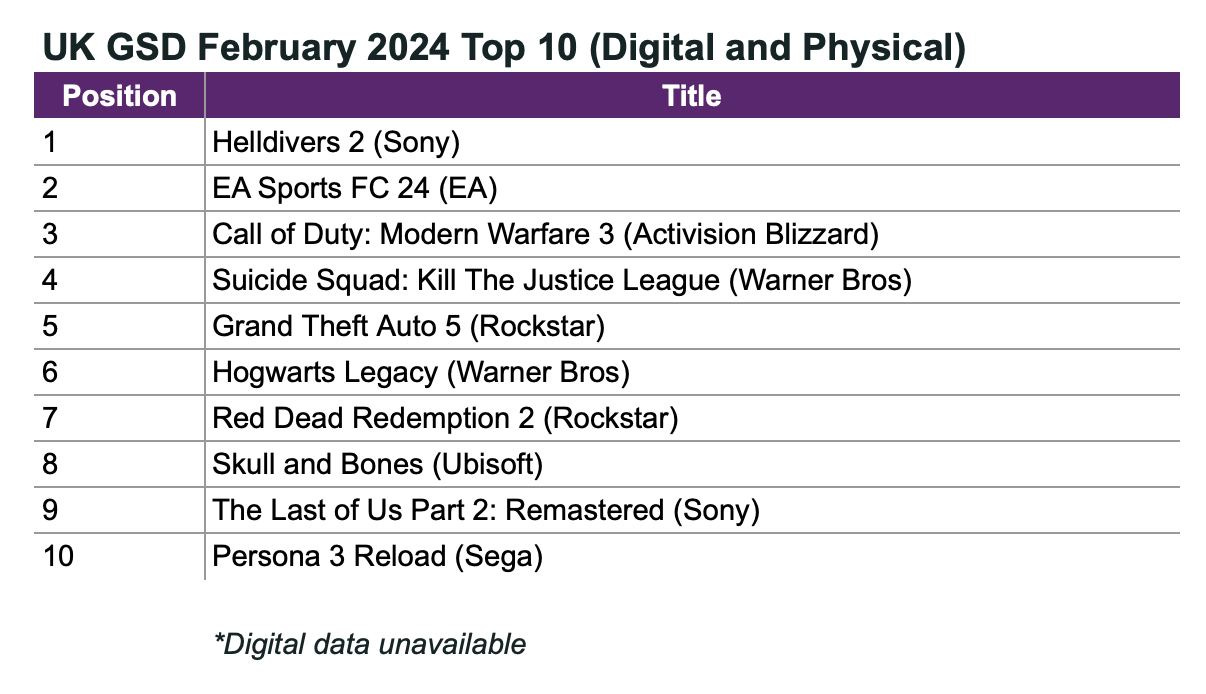 UK GSD February 2024 Top 10 (Digital and Physical)

| Position | Title |
|---|---|
| 1 | Helldivers 2 (Sony) |
| 2 | EA Sports FC 24 (EA) |
| 3 | Call of Duty: Modern Warfare 3 (Activision Blizzard) |
| 4 | Suicide Squad: Kill The Justice League (Warner Bros) |
| 5 | Grand Theft Auto 5 (Rockstar) |
| 6 | Hogwarts Legacy (Warner Bros) |
| 7 | Red Dead Redemption 2 (Rockstar) |
| 8 | Skull and Bones (Ubisoft) |
| 9 | The Last of Us Part 2: Remastered (Sony) |
| 10 | Persona 3 Reload (Sega) |

*Digital data unavailable